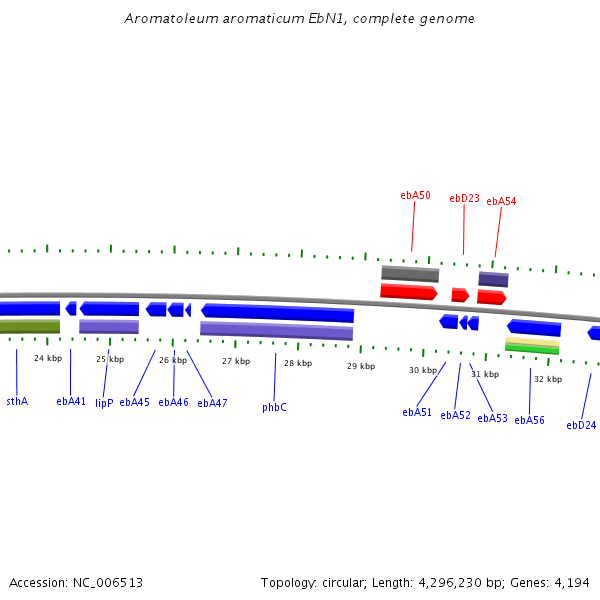 Aromatoleum aromaticum EbN1, complete genome

ebA50
ebD23
ebA54

24 kbp
25 kbp
26 kbp
27 kbp
28 kbp
29 kbp
30 kbp
31 kbp
32 kbp

sthA
ebA41
lipP
ebA45
ebA46
ebA47
phbC
ebA51
ebA52
ebA53
ebA56
ebD24

Accession: NC_006513
Topology: circular; Length: 4,296,230 bp; Genes: 4,194